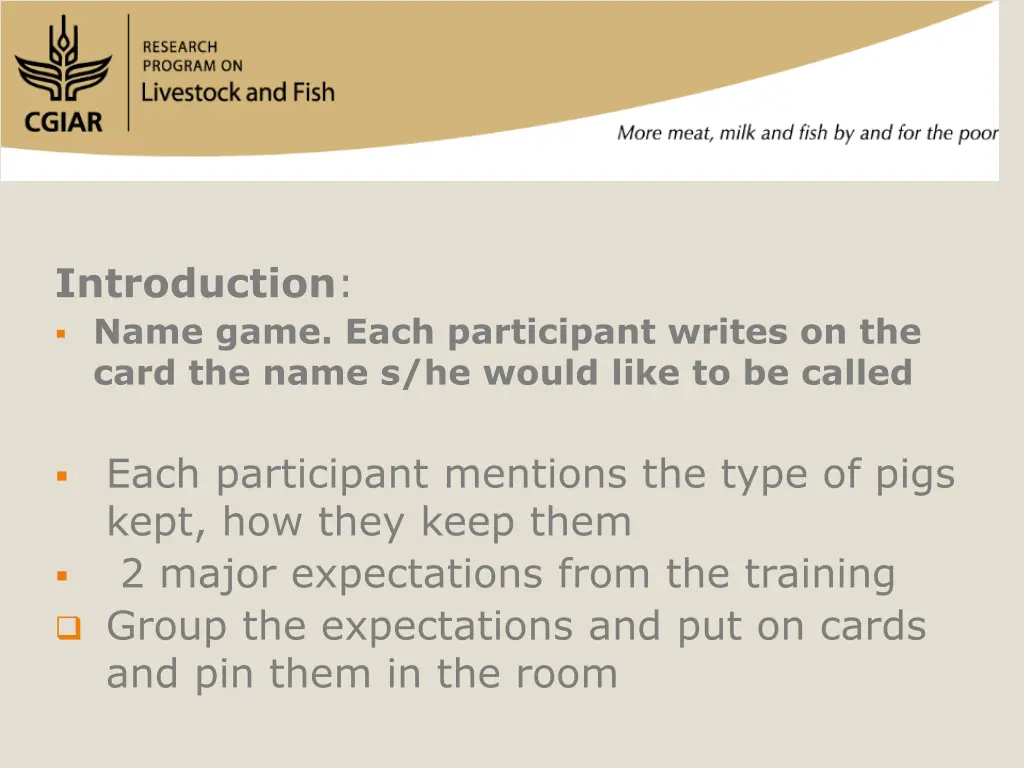 CGIAR

RESEARCH PROGRAM ON
Livestock and Fish

More meat, milk and fish by and for the poor

Introduction:

- Name game. Each participant writes on the card the name s/he would like to be called

- Each participant mentions the type of pigs kept, how they keep them
- 2 major expectations from the training
- Group the expectations and put on cards and pin them in the room